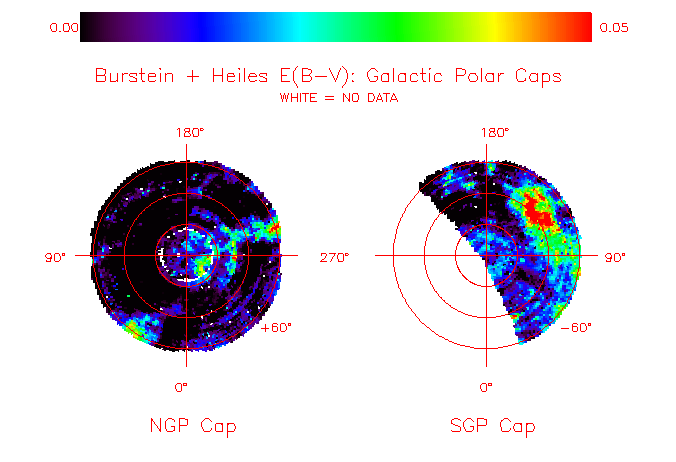 0.00

0.05

Burstein + Heiles E(B−V): Galactic Polar Caps

WHITE = NO DATA

180°

90°

270°

+60°

0°

NGP Cap

180°

90°

−60°

0°

SGP Cap